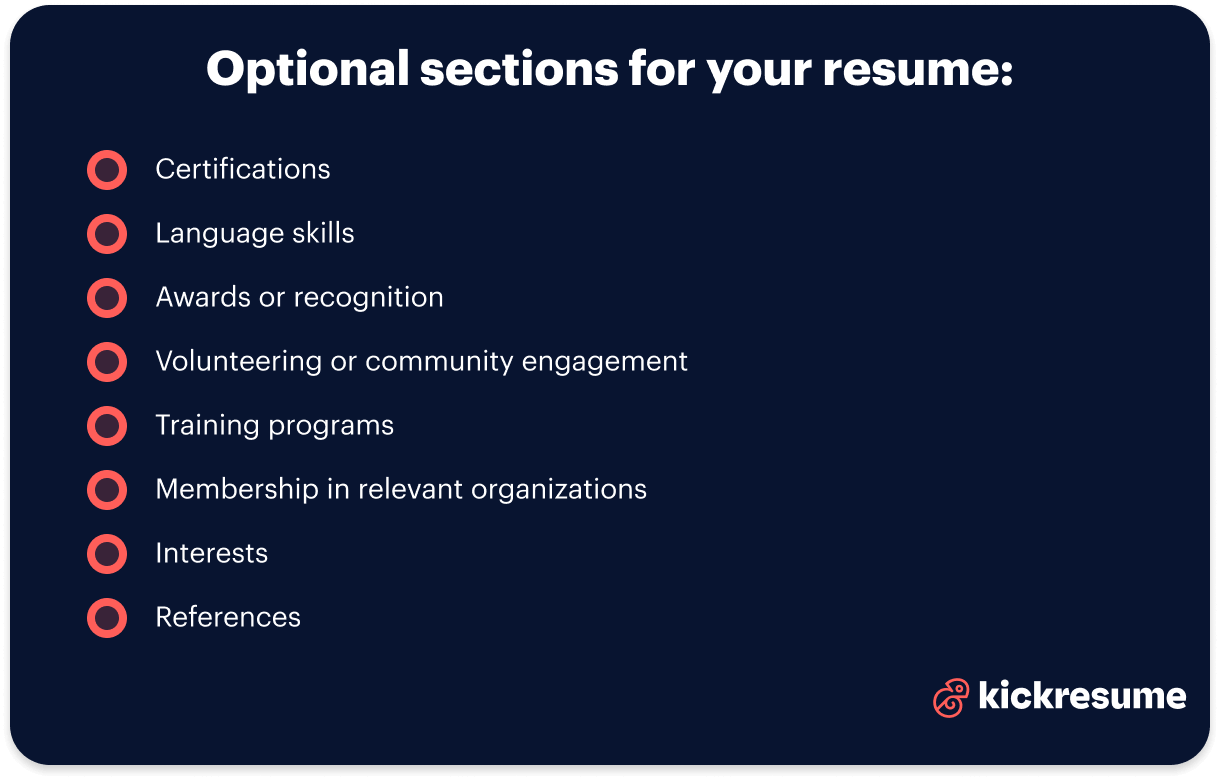 Optional sections for your resume:

Certifications

Language skills

Awards or recognition

Volunteering or community engagement

Training programs

Membership in relevant organizations

Interests

References

kickresume